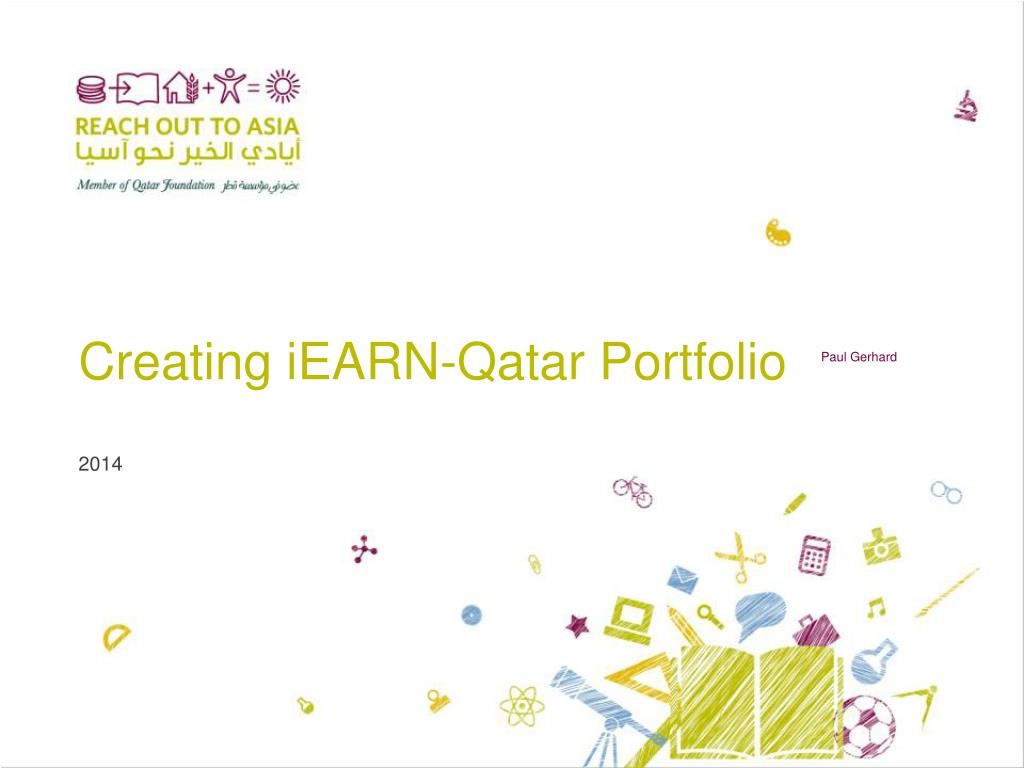 REACH OUT TO ASIA
أيادي الخير نحو آسيا
Member of Qatar Foundation عضو في مؤسسة قطر

Creating iEARN-Qatar Portfolio

Paul Gerhard

2014